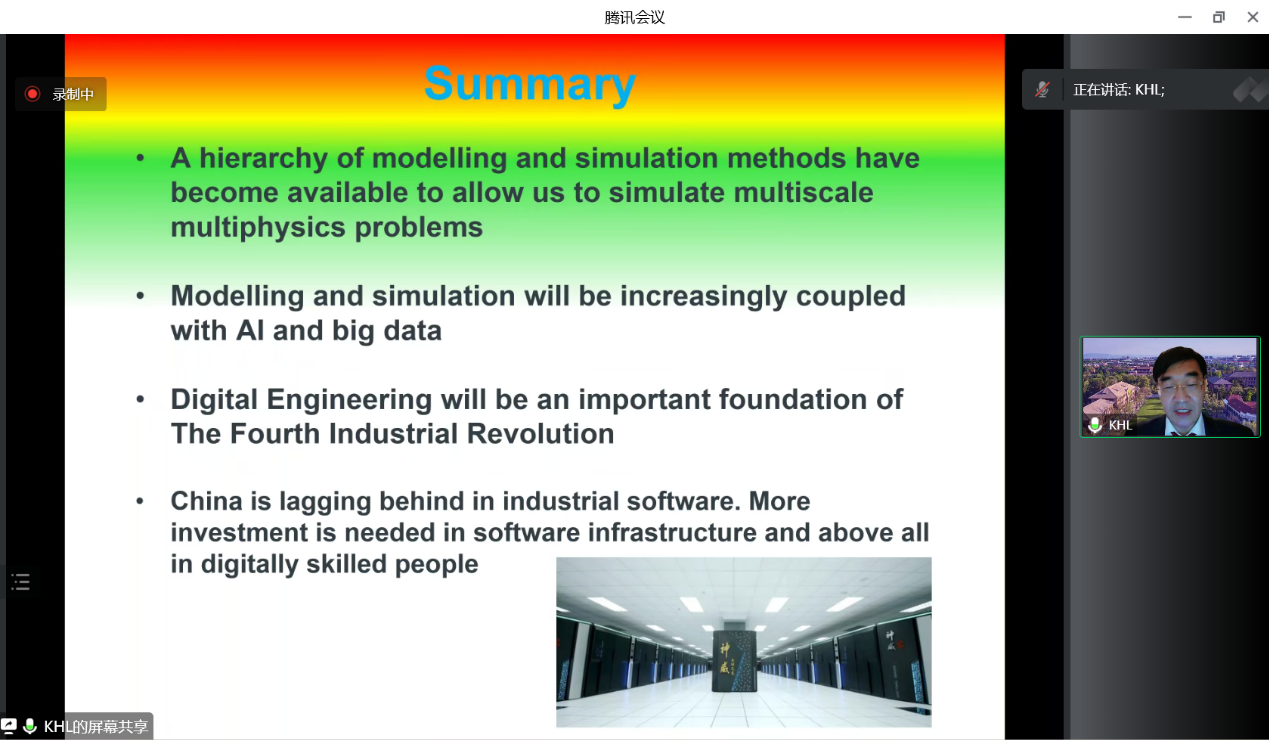 腾讯会议

录制中

正在讲话: KHL;

Summary

• A hierarchy of modelling and simulation methods have become available to allow us to simulate multiscale multiphysics problems

• Modelling and simulation will be increasingly coupled with AI and big data

• Digital Engineering will be an important foundation of The Fourth Industrial Revolution

• China is lagging behind in industrial software. More investment is needed in software infrastructure and above all in digitally skilled people

神威

KHL

KHL的屏幕共享